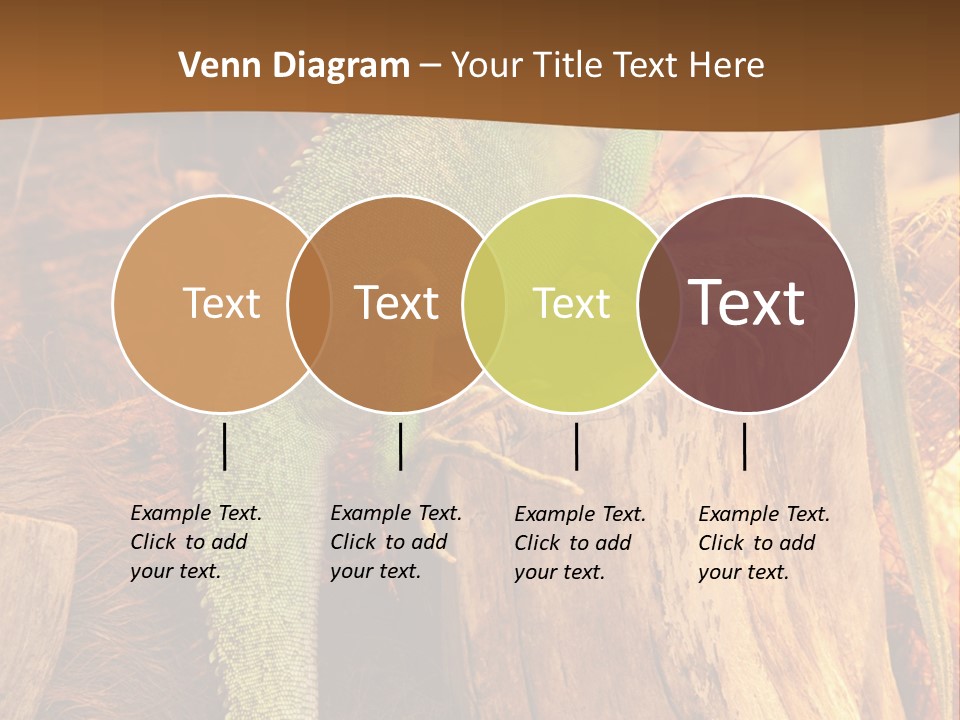 Venn Diagram – Your Title Text Here

Text

Text

Text

Text

Example Text. Click to add your text.

Example Text. Click to add your text.

Example Text. Click to add your text.

Example Text. Click to add your text.